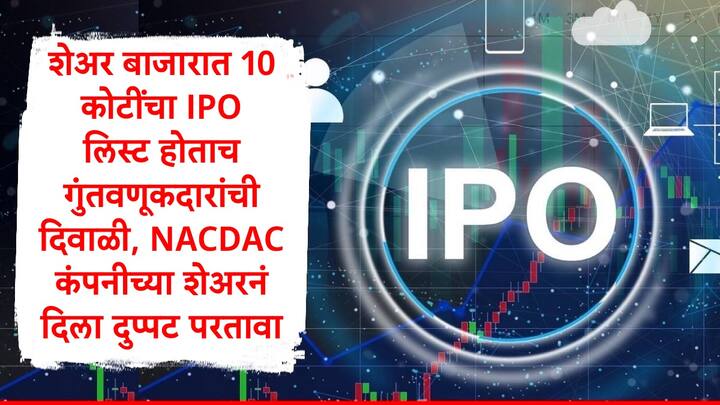 शेअर बाजारात 10 कोटींचा IPO लिस्ट होताच गुंतवणूकदारांची दिवाळी, NACDAC कंपनीच्या शेअरनं दिला दुप्पट परतावा

IPO